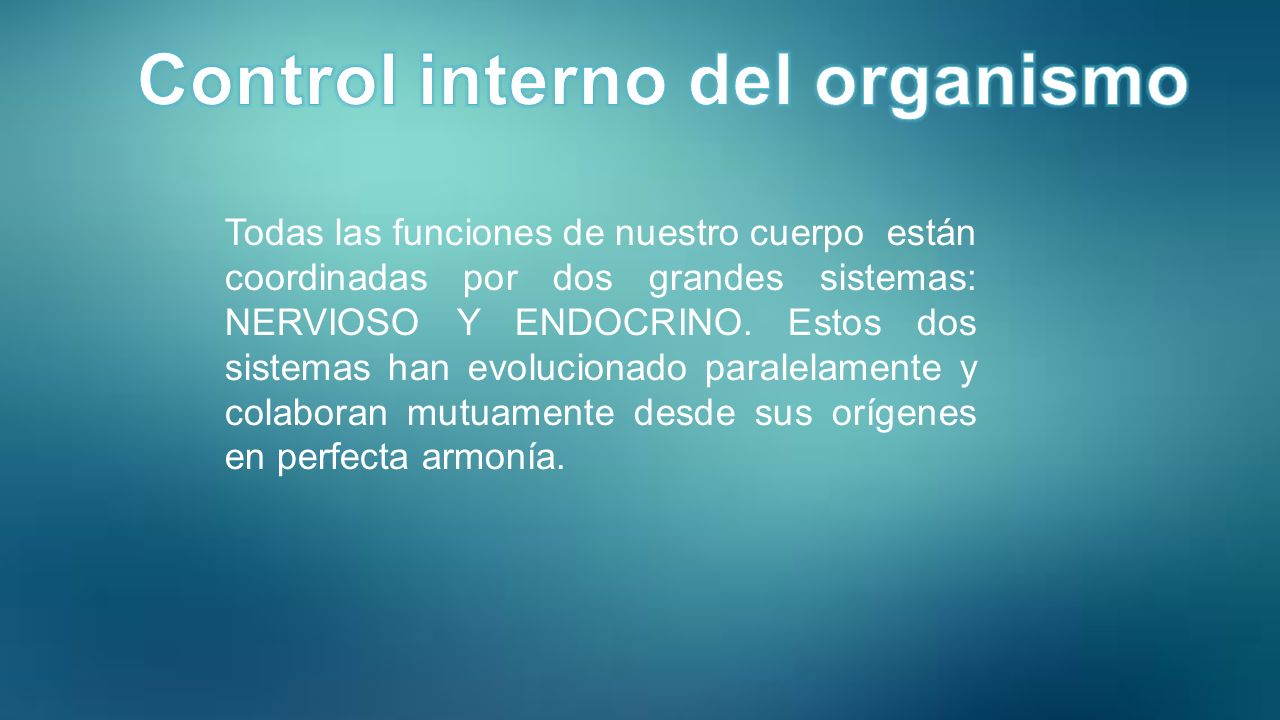 Control interno del organismo

Todas las funciones de nuestro cuerpo están coordinadas por dos grandes sistemas: NERVIOSO Y ENDOCRINO. Estos dos sistemas han evolucionado paralelamente y colaboran mutuamente desde sus orígenes en perfecta armonía.